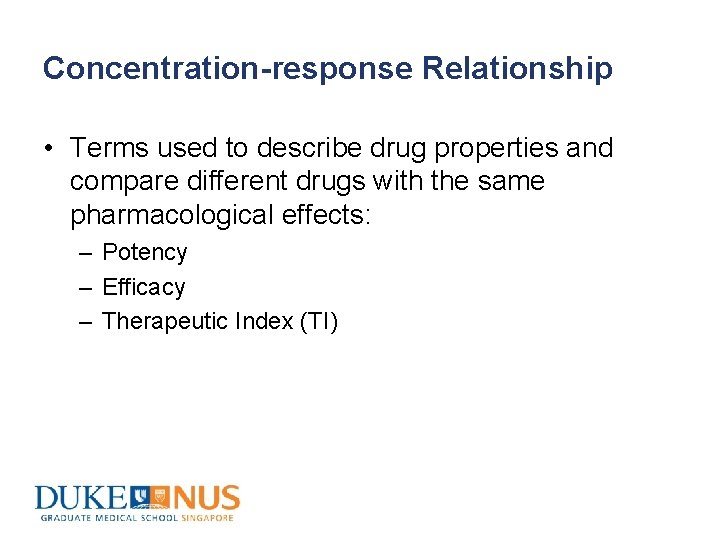 Concentration-response Relationship

• Terms used to describe drug properties and compare different drugs with the same pharmacological effects:
– Potency
– Efficacy
– Therapeutic Index (TI)

DUKE NUS
GRADUATE MEDICAL SCHOOL SINGAPORE